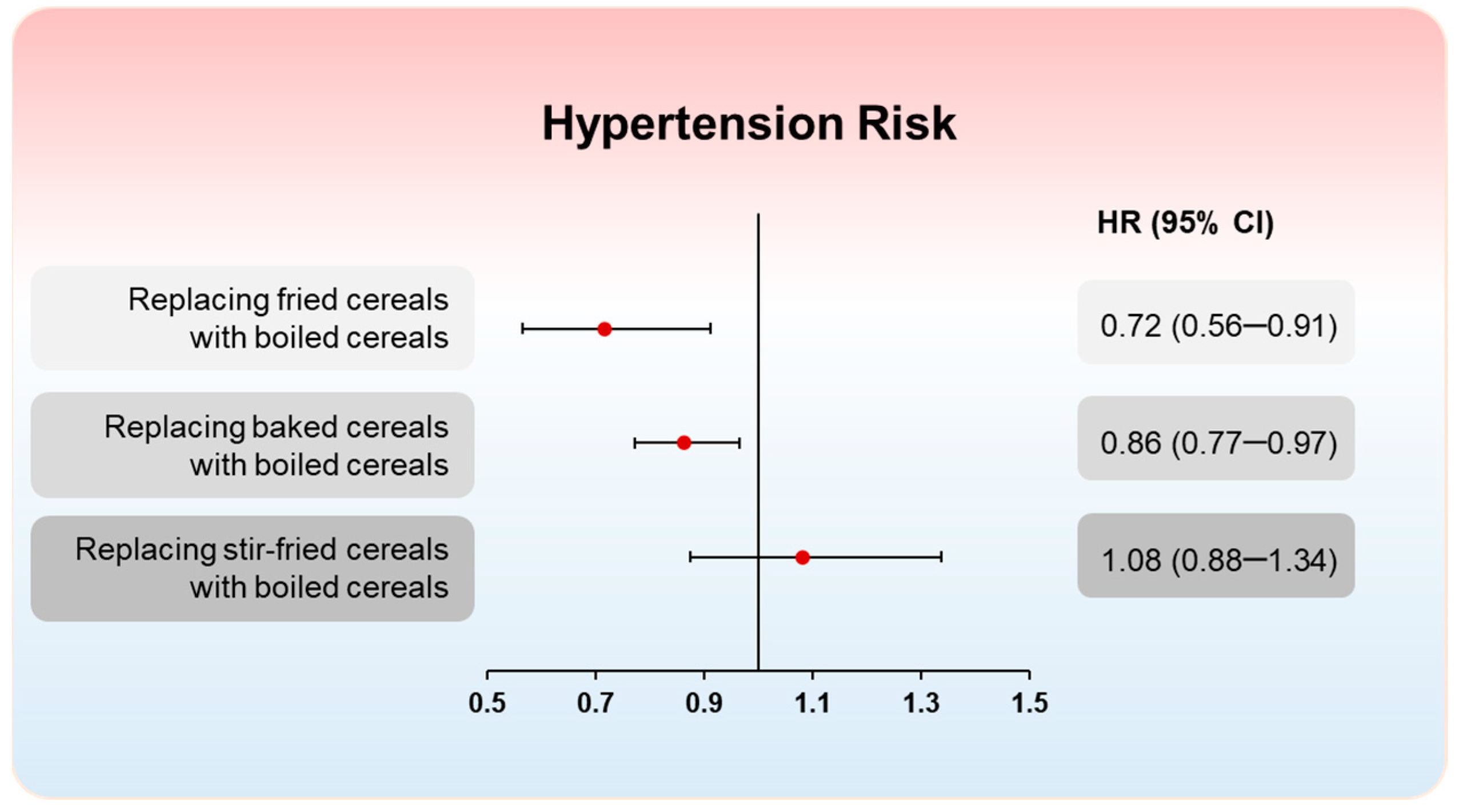 Hypertension Risk

HR (95% CI)

Replacing fried cereals with boiled cereals

0.72 (0.56—0.91)

Replacing baked cereals with boiled cereals

0.86 (0.77—0.97)

Replacing stir-fried cereals with boiled cereals

1.08 (0.88—1.34)

0.5 0.7 0.9 1.1 1.3 1.5